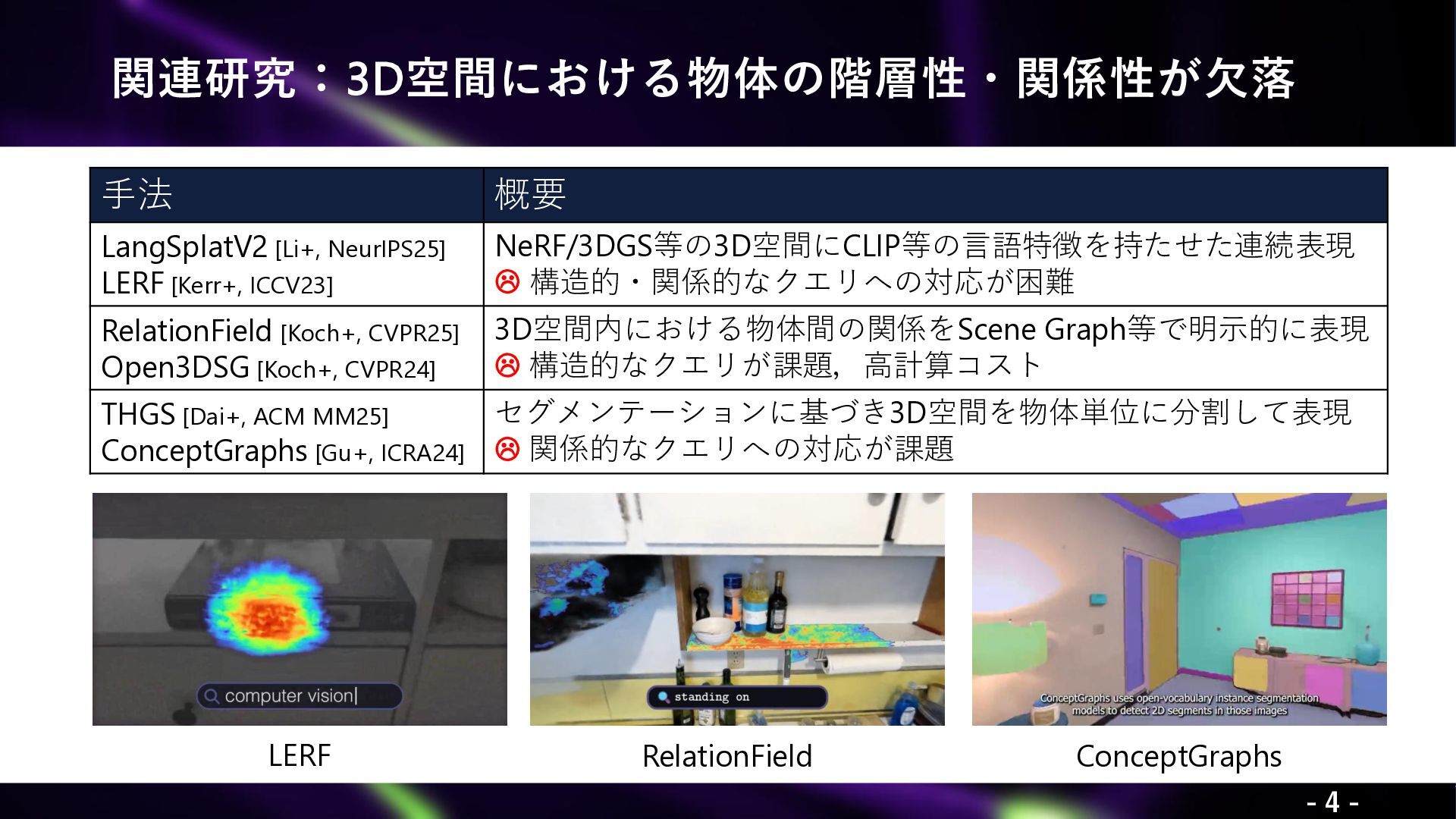 関連研究：3D空間における物体の階層性・関係性が欠落

| 手法 | 概要 |
|---|---|
| LangSplatV2 [Li+, NeurIPS25] LERF [Kerr+, ICCV23] | NeRF/3DGS等の3D空間にCLIP等の言語特徴を持たせた連続表現 ☹ 構造的・関係的なクエリへの対応が困難 |
| RelationField [Koch+, CVPR25] Open3DSG [Koch+, CVPR24] | 3D空間内における物体間の関係をScene Graph等で明示的に表現 ☹ 構造的なクエリが課題，高計算コスト |
| THGS [Dai+, ACM MM25] ConceptGraphs [Gu+, ICRA24] | セグメンテーションに基づき3D空間を物体単位に分割して表現 ☹ 関係的なクエリへの対応が課題 |

computer vision

standing on

ConceptGraphs uses open-vocabulary instance segmentation models to detect 2D segments in those images

LERF

RelationField

ConceptGraphs

- 4 -